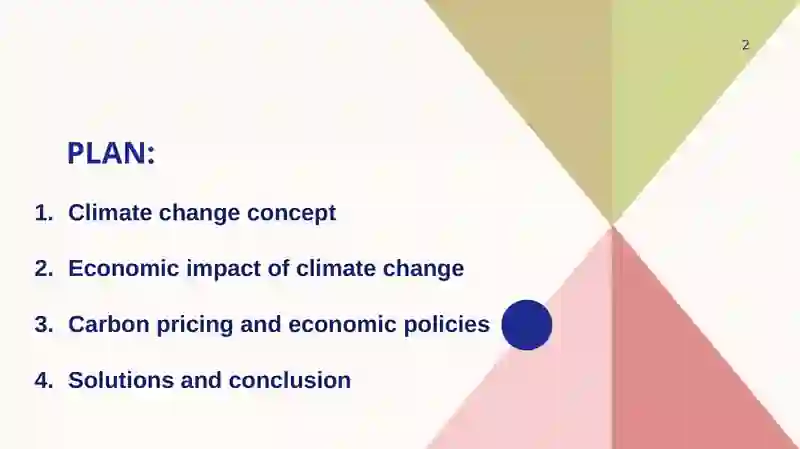 2

PLAN:

1. Climate change concept

2. Economic impact of climate change

3. Carbon pricing and economic policies

4. Solutions and conclusion